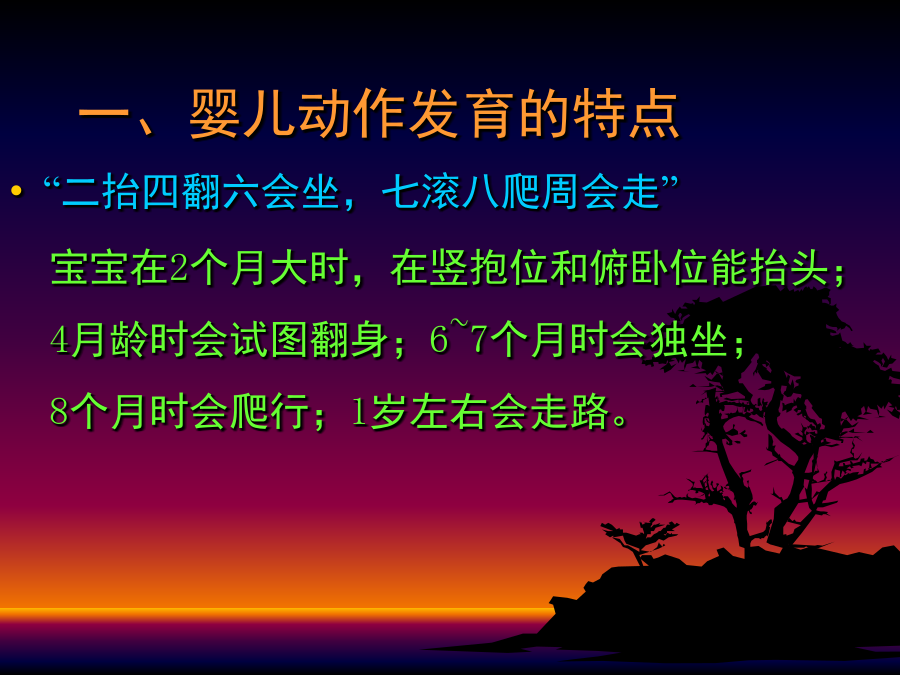 一、婴儿动作发育的特点

• “二抬四翻六会坐，七滚八爬周会走”

宝宝在2个月大时，在竖抱位和俯卧位能抬头；4月龄时会试图翻身；6~7个月时会独坐；8个月时会爬行；1岁左右会走路。